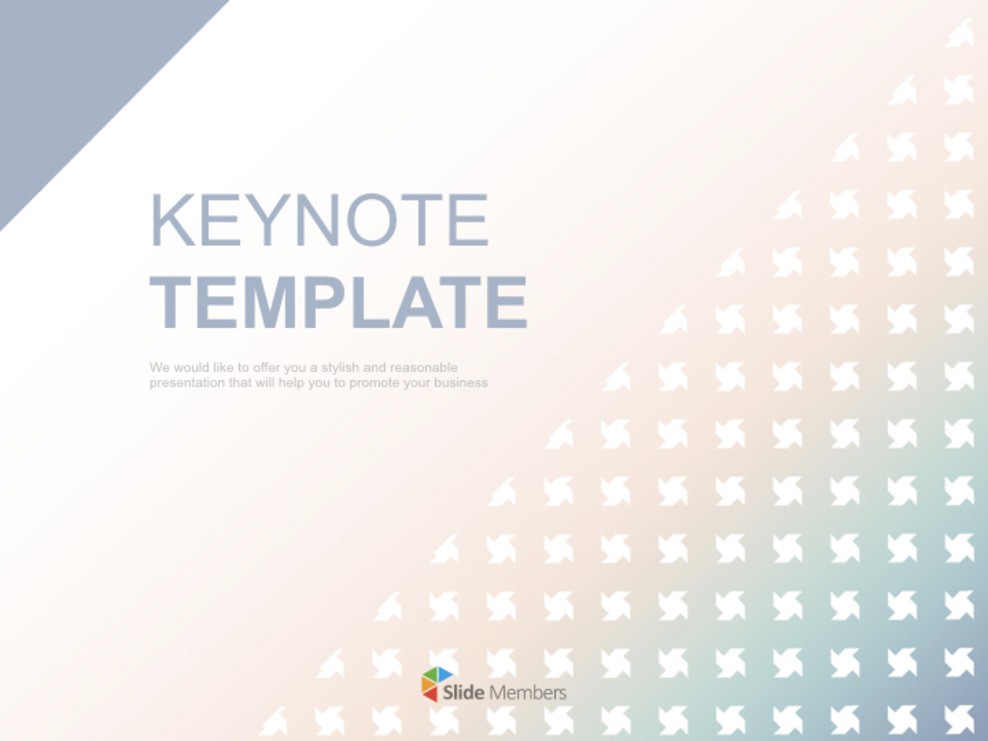 KEYNOTE
TEMPLATE

We would like to offer you a stylish and reasonable presentation that will help you to promote your business

Slide Members